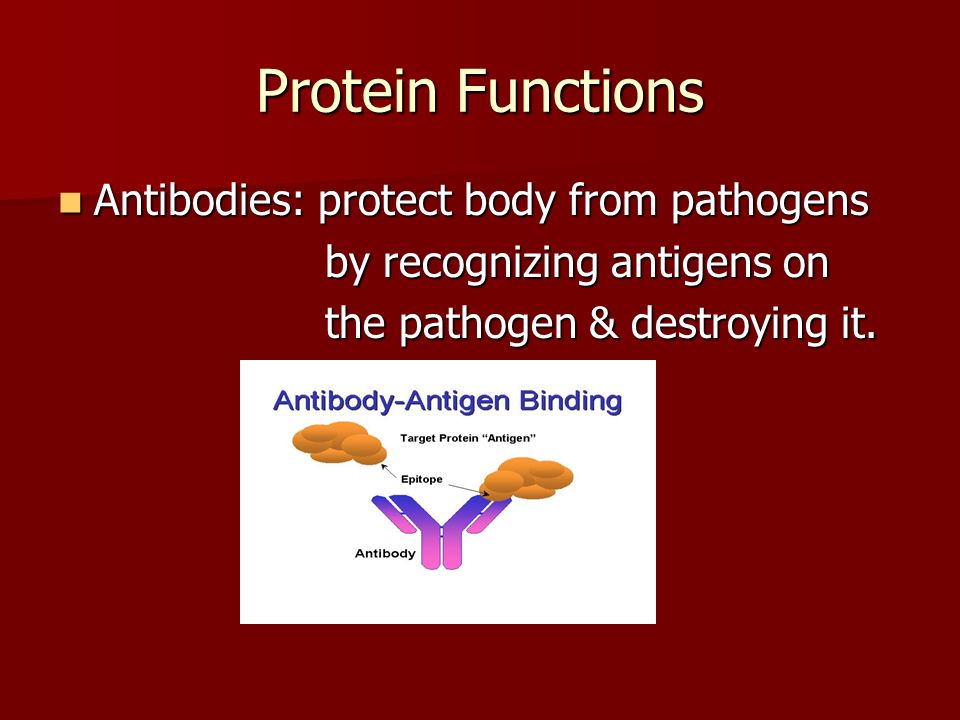 Protein Functions

Antibodies: protect body from pathogens by recognizing antigens on the pathogen & destroying it.

Antibody-Antigen Binding

Target Protein "Antigen"

Epitope

Antibody